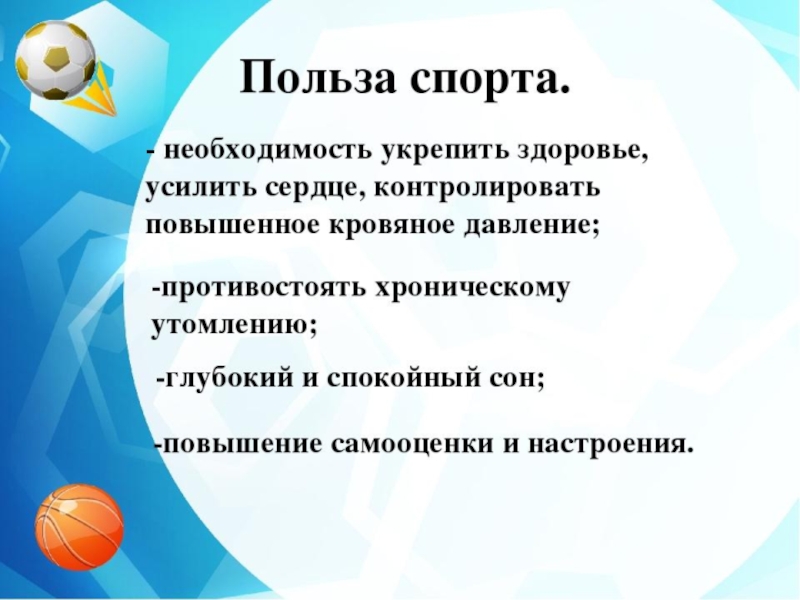 Польза спорта.

- необходимость укрепить здоровье, усилить сердце, контролировать повышенное кровяное давление;

-противостоять хроническому утомлению;

-глубокий и спокойный сон;

-повышение самооценки и настроения.